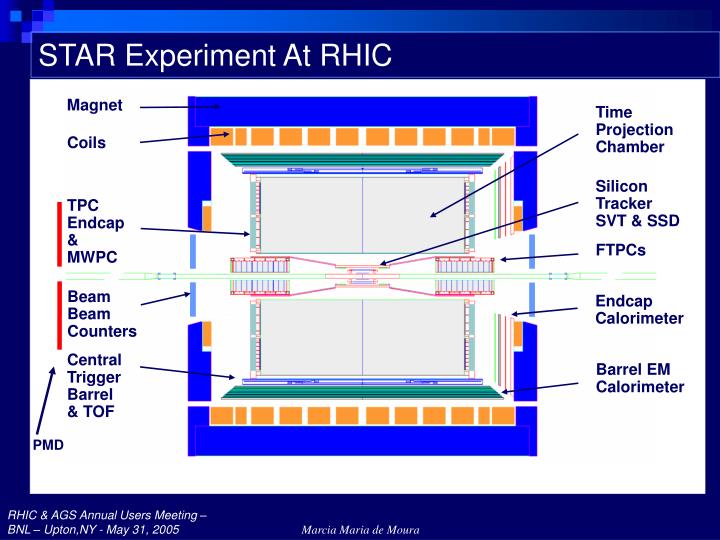 STAR Experiment At RHIC

Magnet

Coils

TPC Endcap & MWPC

Beam Beam Counters

Central Trigger Barrel & TOF

PMD

Time Projection Chamber

Silicon Tracker SVT & SSD

FTPCs

Endcap Calorimeter

Barrel EM Calorimeter

RHIC & AGS Annual Users Meeting – BNL – Upton,NY - May 31, 2005

Marcia Maria de Moura